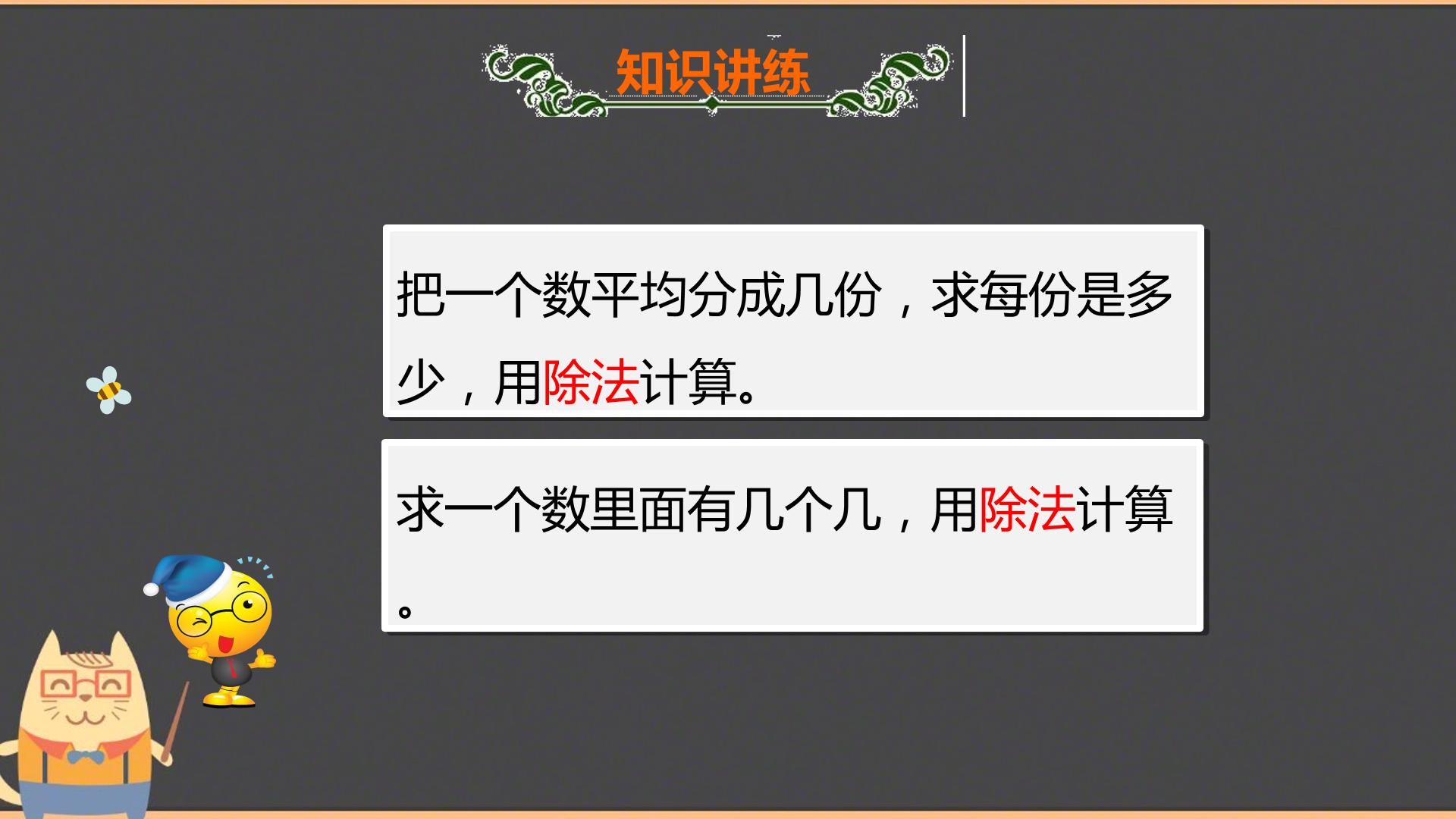 知识讲练

把一个数平均分成几份，求每份是多少，用除法计算。

求一个数里面有几个几，用除法计算。